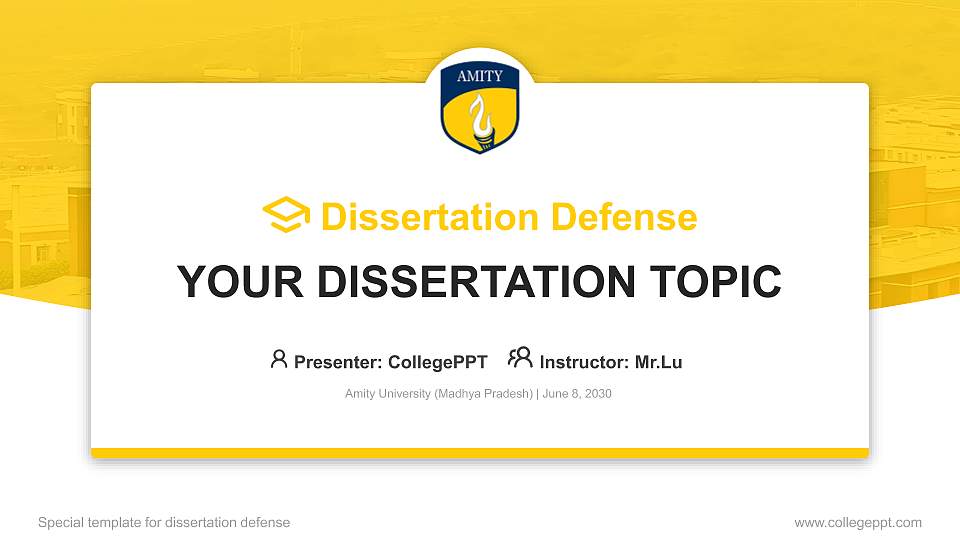 AMITY

Dissertation Defense

YOUR DISSERTATION TOPIC

Presenter: CollegePPT Instructor: Mr.Lu

Amity University (Madhya Pradesh) | June 8, 2030

Special template for dissertation defense

www.collegeppt.com